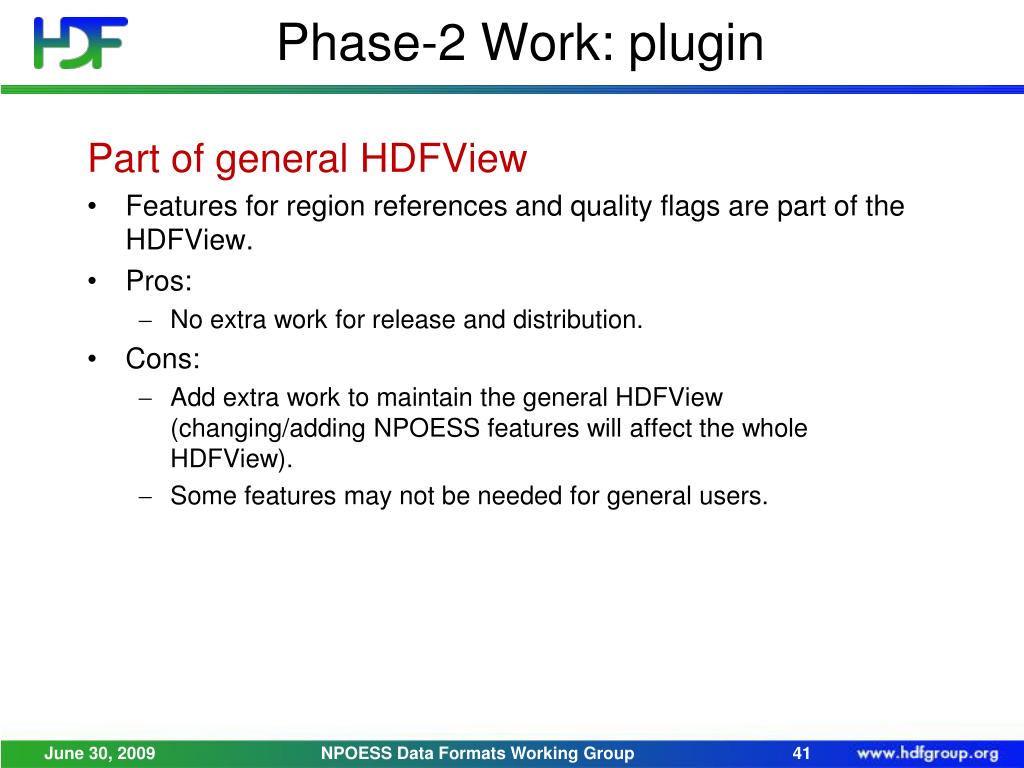 HDF

Phase-2 Work: plugin

Part of general HDFView

• Features for region references and quality flags are part of the HDFView.
• Pros:
– No extra work for release and distribution.
• Cons:
– Add extra work to maintain the general HDFView (changing/adding NPOESS features will affect the whole HDFView).
– Some features may not be needed for general users.

June 30, 2009 NPOESS Data Formats Working Group 41 www.hdfgroup.org